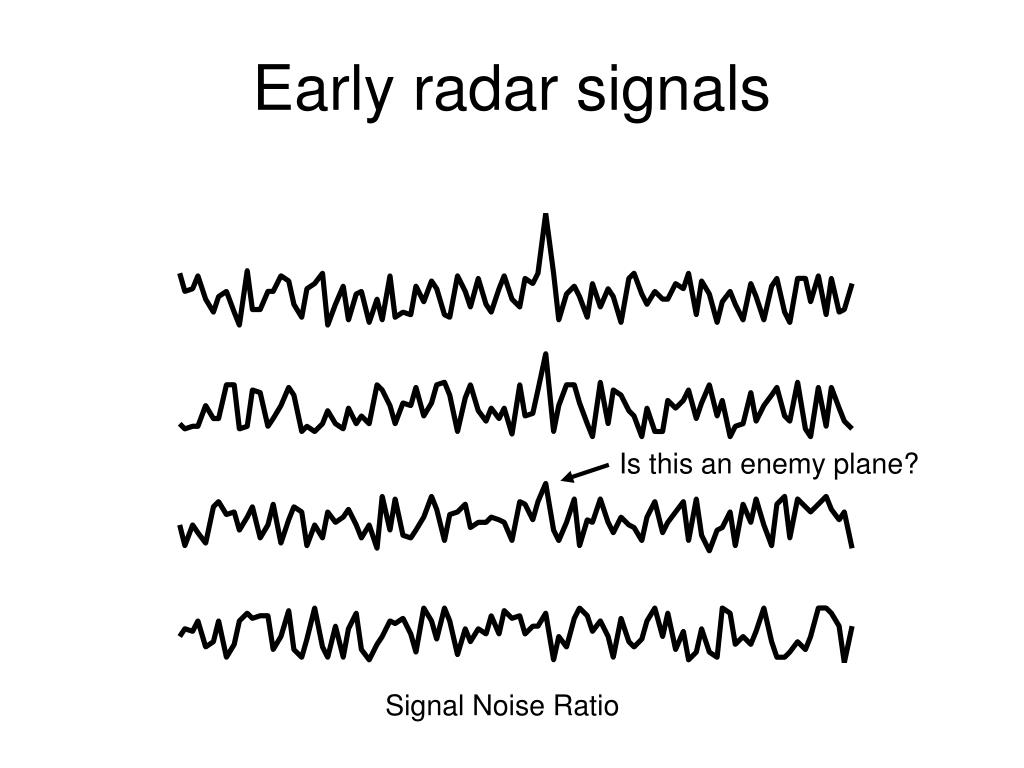 Early radar signals

Is this an enemy plane?

Signal Noise Ratio